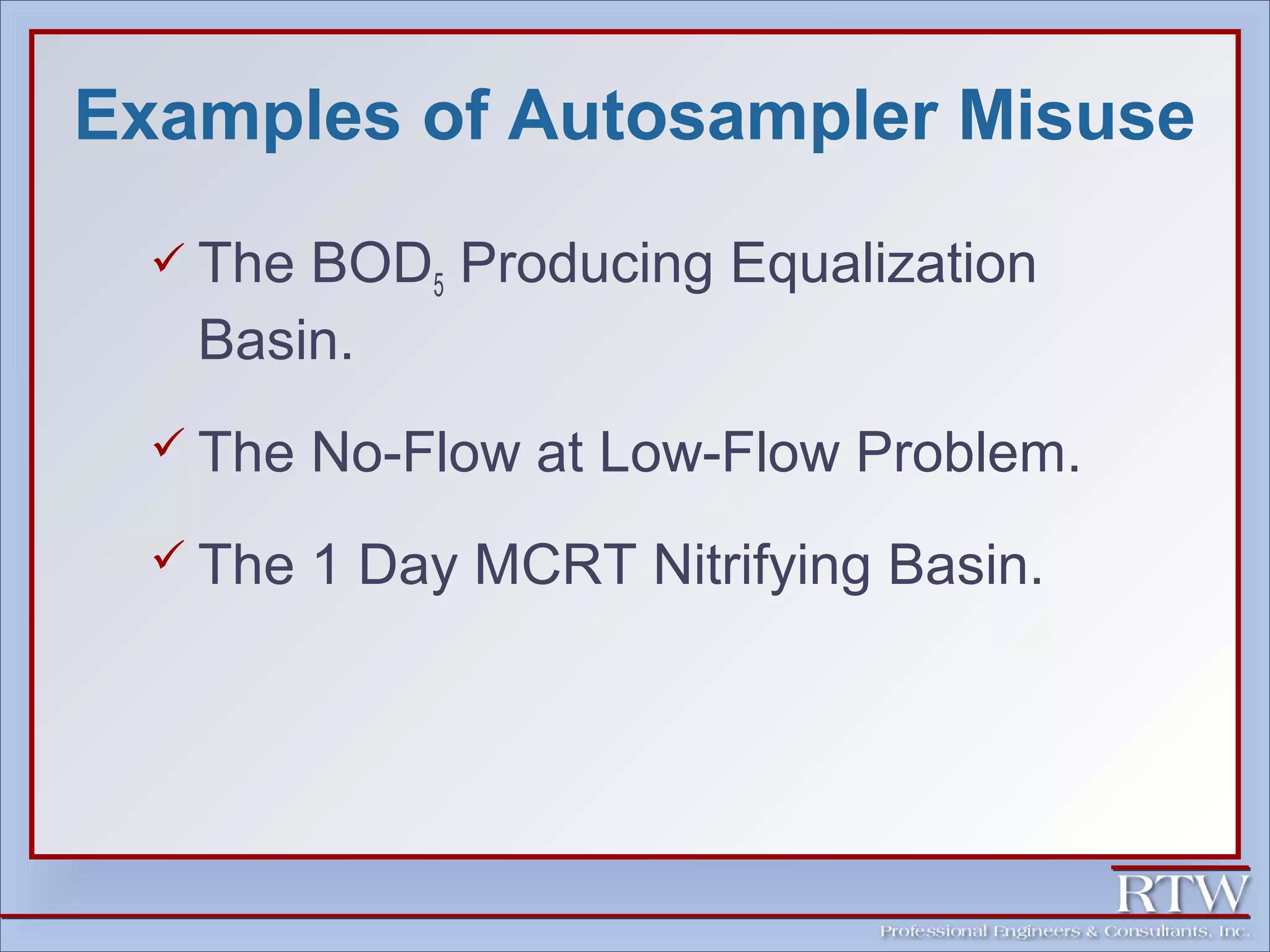 Examples of Autosampler Misuse

✓ The $BOD_5$ Producing Equalization Basin.

✓ The No-Flow at Low-Flow Problem.

✓ The 1 Day MCRT Nitrifying Basin.

RTW
Professional Engineers & Consultants, Inc.